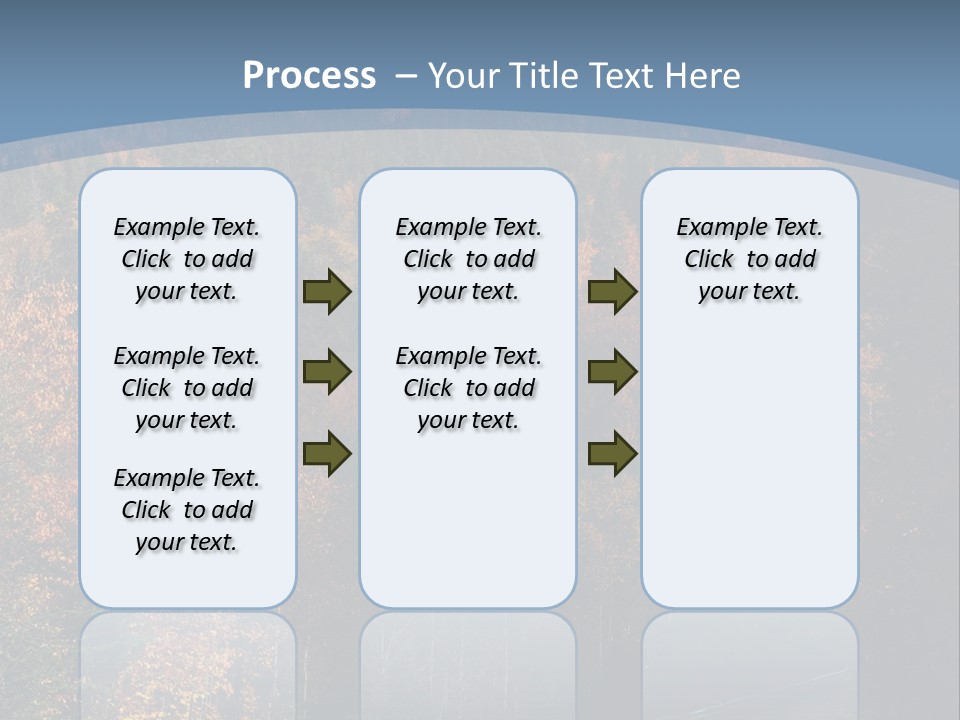 Process – Your Title Text Here

Example Text. Click to add your text.

Example Text. Click to add your text.

Example Text. Click to add your text.

Example Text. Click to add your text.

Example Text. Click to add your text.

Example Text. Click to add your text.